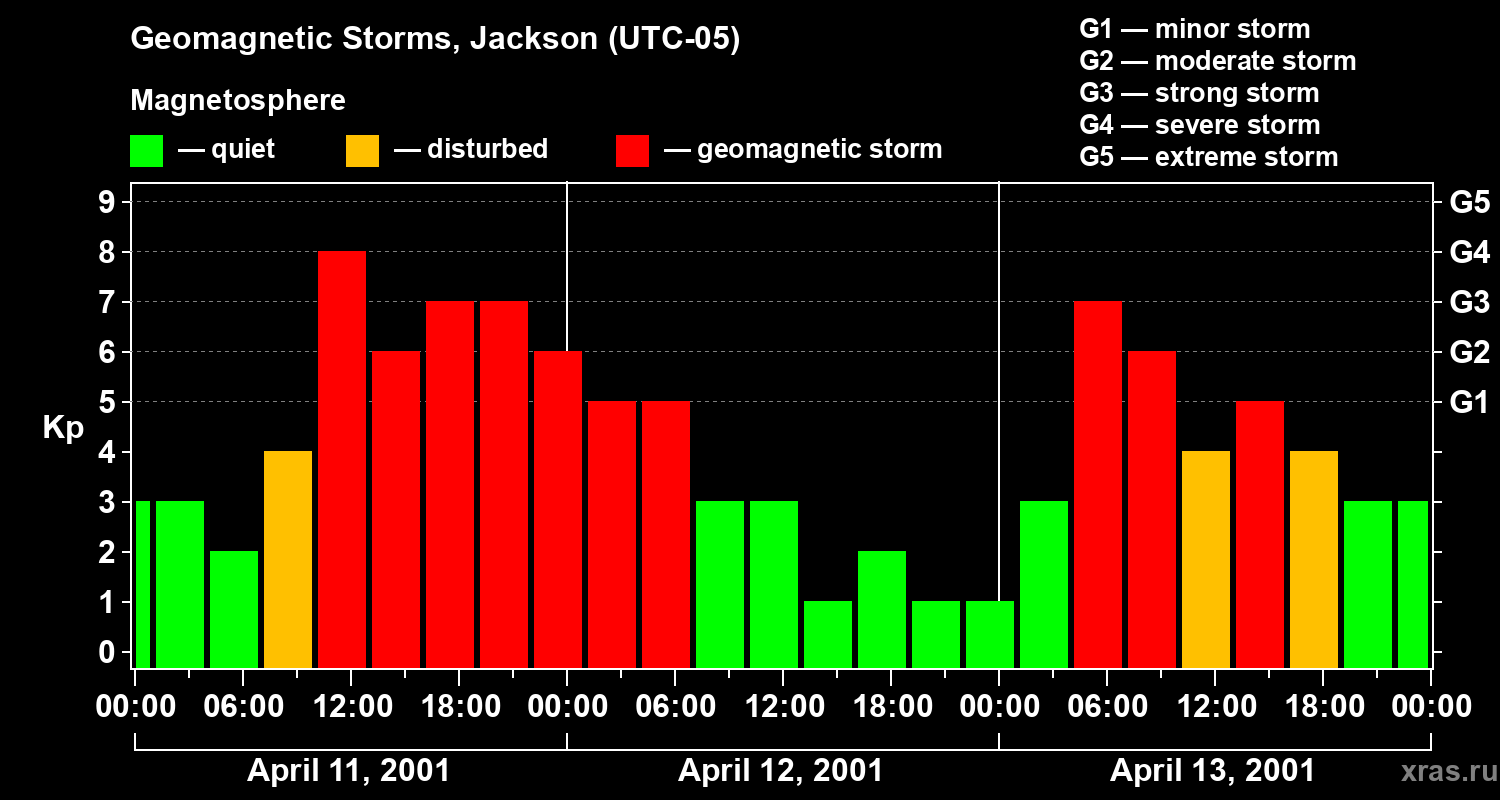 Geomagnetic Storms, Jackson (UTC-05)

Magnetosphere

— quiet — disturbed — geomagnetic storm

G1 — minor storm
G2 — moderate storm
G3 — strong storm
G4 — severe storm
G5 — extreme storm

Kp

9
8
7
6
5
4
3
2
1
0

G5
G4
G3
G2
G1

00:00 06:00 12:00 18:00 00:00 06:00 12:00 18:00 00:00 06:00 12:00 18:00 00:00

April 11, 2001
April 12, 2001
April 13, 2001

xras.ru